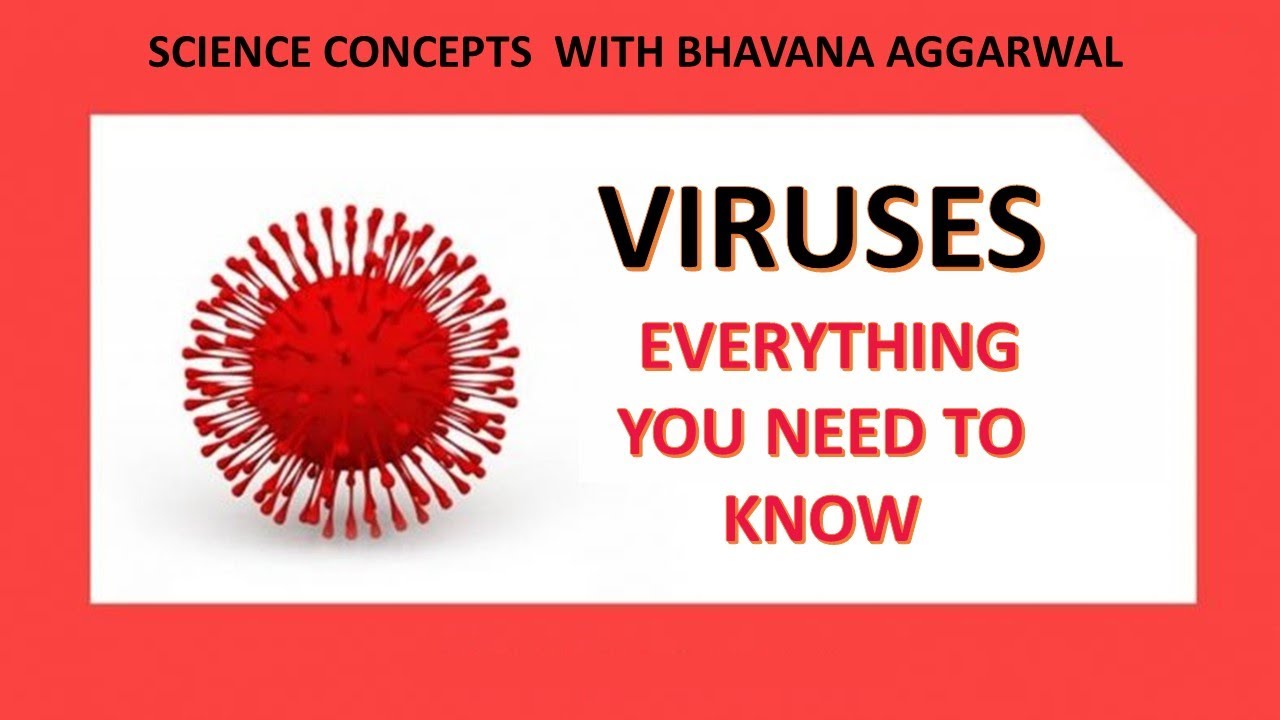 SCIENCE CONCEPTS WITH BHAVANA AGGARWAL

VIRUSES

EVERYTHING YOU NEED TO KNOW